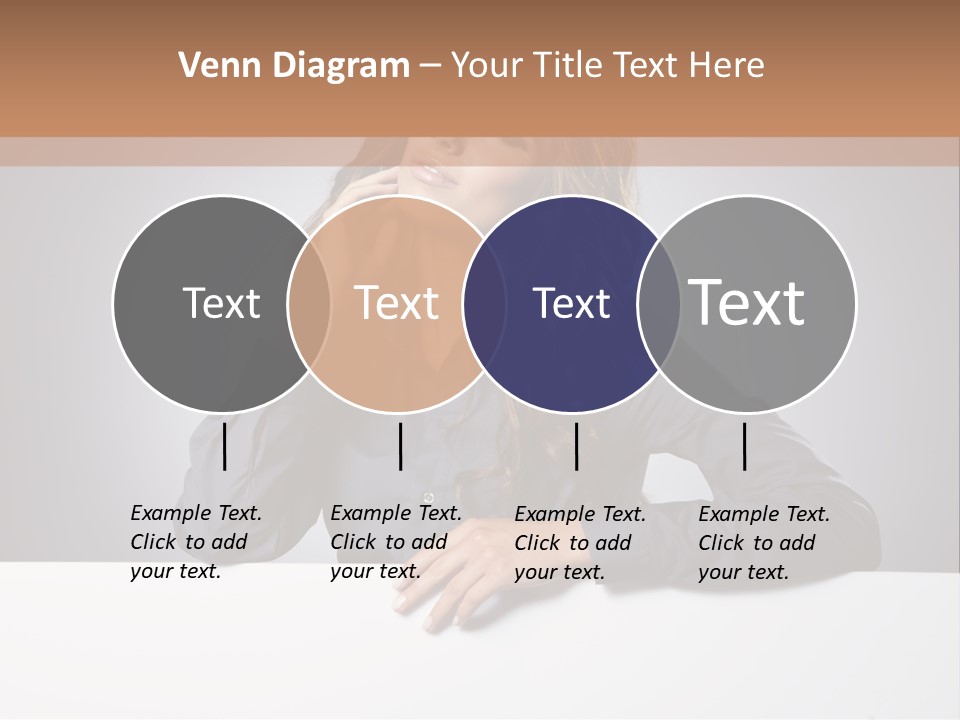 Venn Diagram – Your Title Text Here

Text

Text

Text

Text

Example Text. Click to add your text.

Example Text. Click to add your text.

Example Text. Click to add your text.

Example Text. Click to add your text.